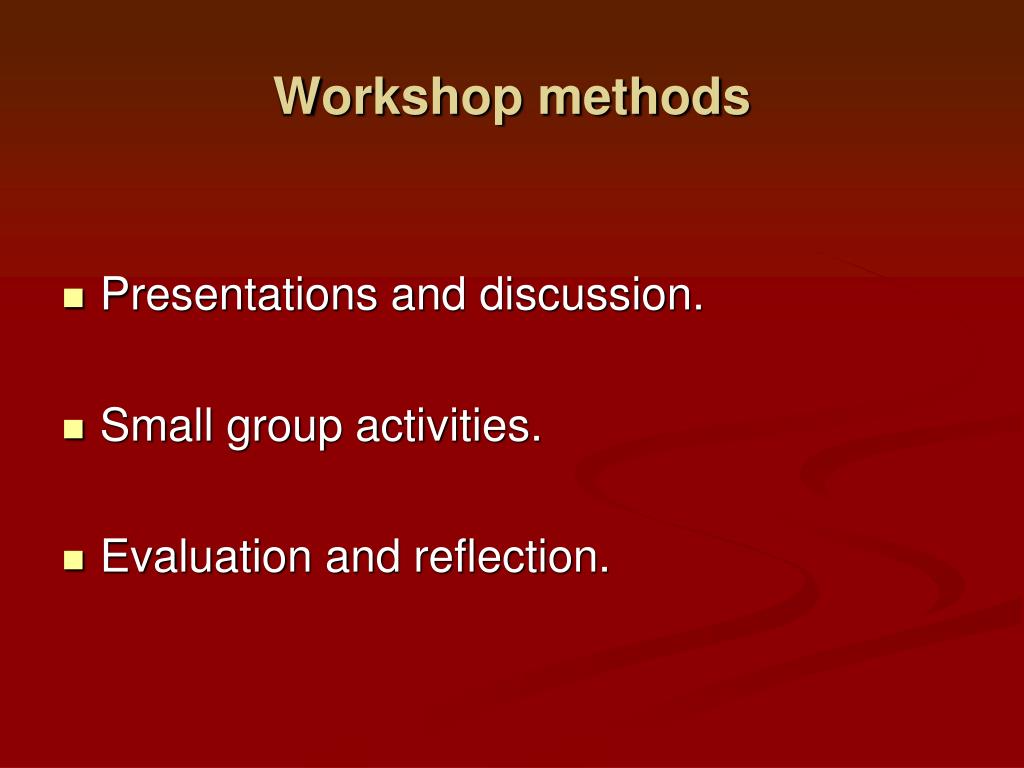 Workshop methods

- Presentations and discussion.
- Small group activities.
- Evaluation and reflection.